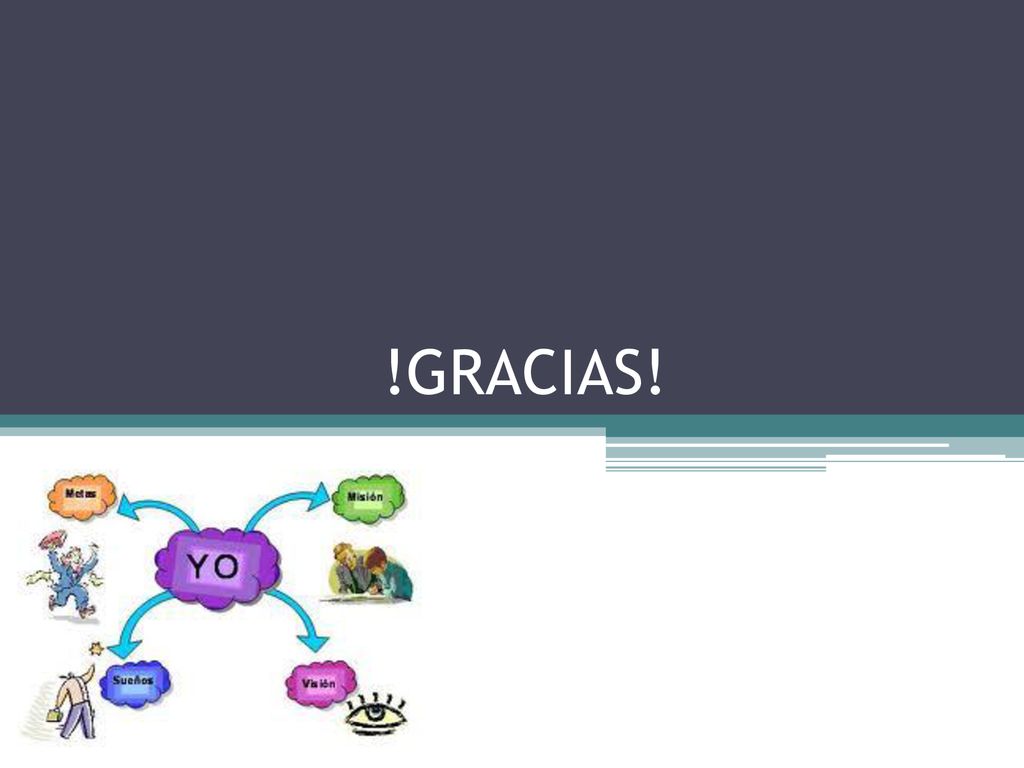 !GRACIAS!

Metas

Misión

YO

Sueños

Visión